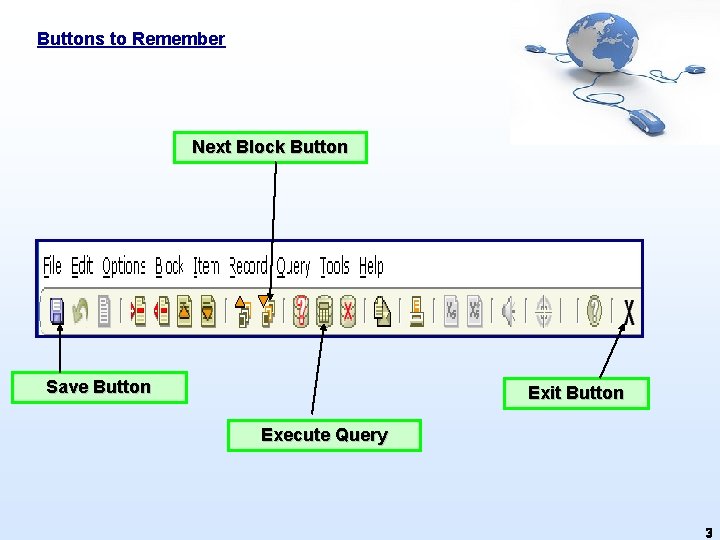 Buttons to Remember

Next Block Button

File Edit Options Block Item Record Query Tools Help

Save Button

Exit Button

Execute Query

3